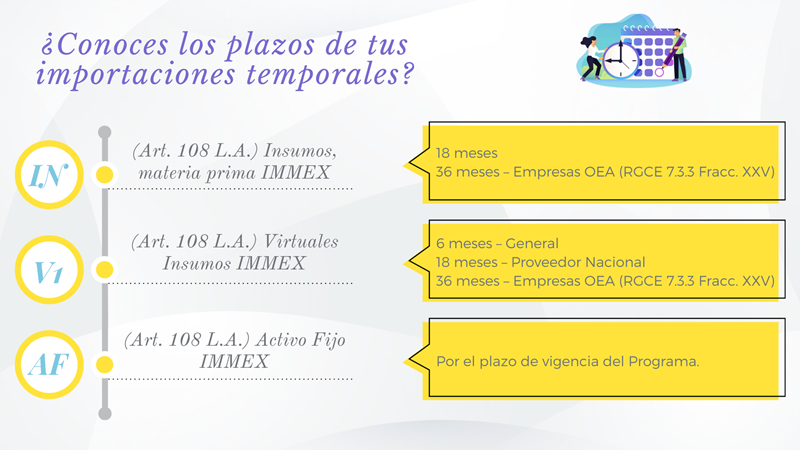 ¿Conoces los plazos de tus importaciones temporales?

IN

(Art. 108 L.A.) Insumos, materia prima IMMEX

18 meses
36 meses – Empresas OEA (RGCE 7.3.3 Fracc. XXV)

V1

(Art. 108 L.A.) Virtuales Insumos IMMEX

6 meses – General
18 meses – Proveedor Nacional
36 meses – Empresas OEA (RGCE 7.3.3 Fracc. XXV)

AF

(Art. 108 L.A.) Activo Fijo IMMEX

Por el plazo de vigencia del Programa.